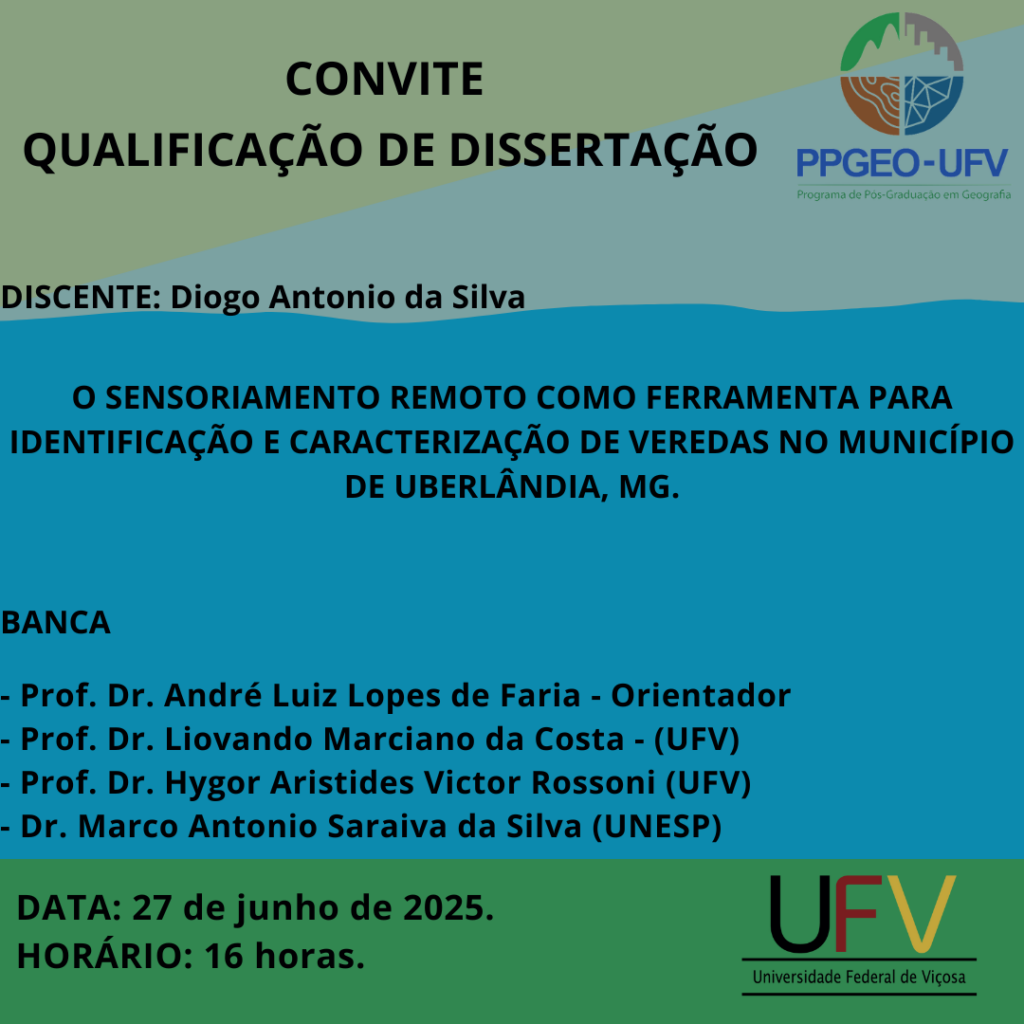 CONVITE
QUALIFICAÇÃO DE DISSERTAÇÃO

PPGEO-UFV
Programa de Pós-Graduação em Geografia

DISCENTE: Diogo Antonio da Silva

O SENSORIAMENTO REMOTO COMO FERRAMENTA PARA IDENTIFICAÇÃO E CARACTERIZAÇÃO DE VEREDAS NO MUNICÍPIO DE UBERLÂNDIA, MG.

BANCA

- Prof. Dr. André Luiz Lopes de Faria - Orientador
- Prof. Dr. Liovando Marciano da Costa - (UFV)
- Prof. Dr. Hygor Aristides Victor Rossoni (UFV)
- Dr. Marco Antonio Saraiva da Silva (UNESP)

DATA: 27 de junho de 2025.
HORÁRIO: 16 horas.

UFV
Universidade Federal de Viçosa